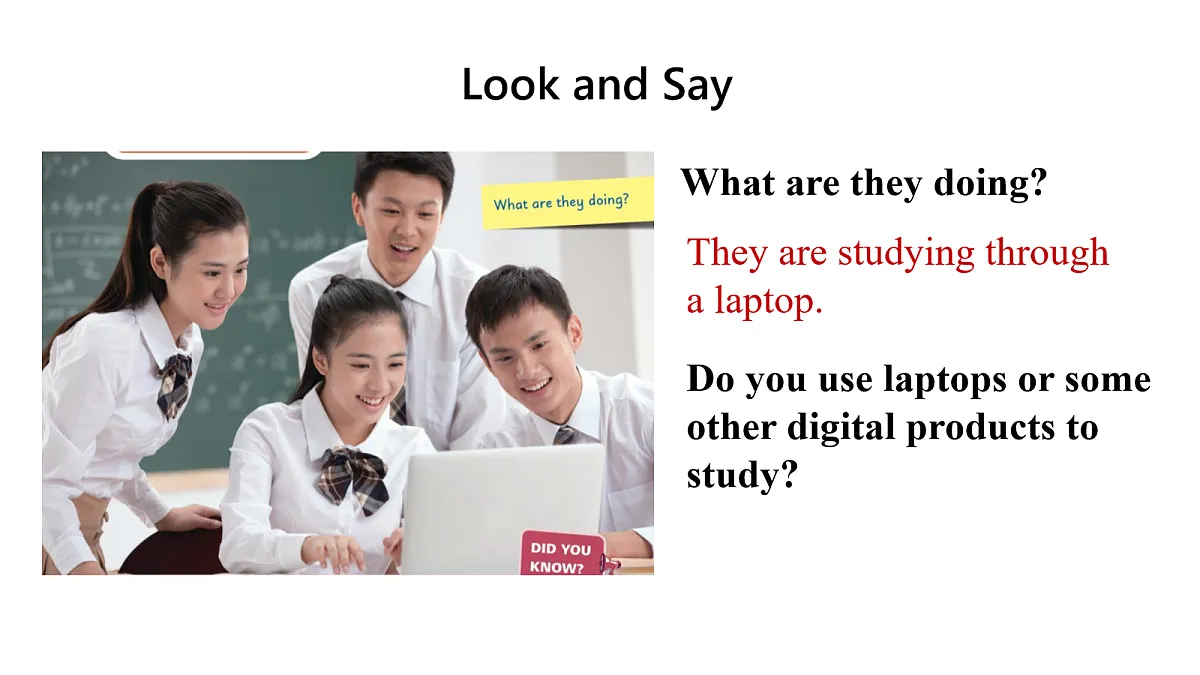 Look and Say

What are they doing?

DID YOU KNOW?

What are they doing?

They are studying through a laptop.

Do you use laptops or some other digital products to study?